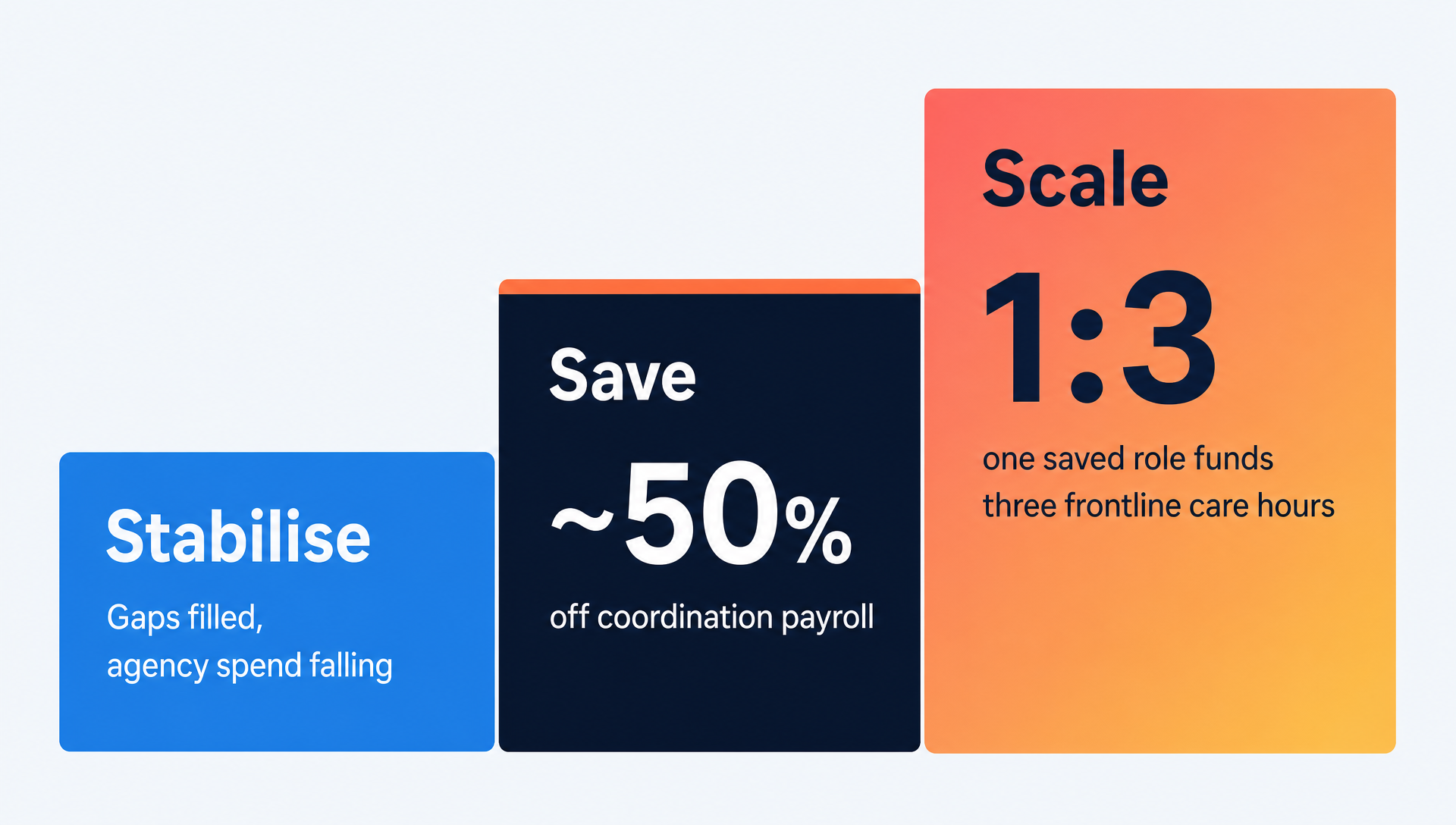 Stabilise

Gaps filled, agency spend falling

Save

~50%

off coordination payroll

Scale

1:3

one saved role funds three frontline care hours